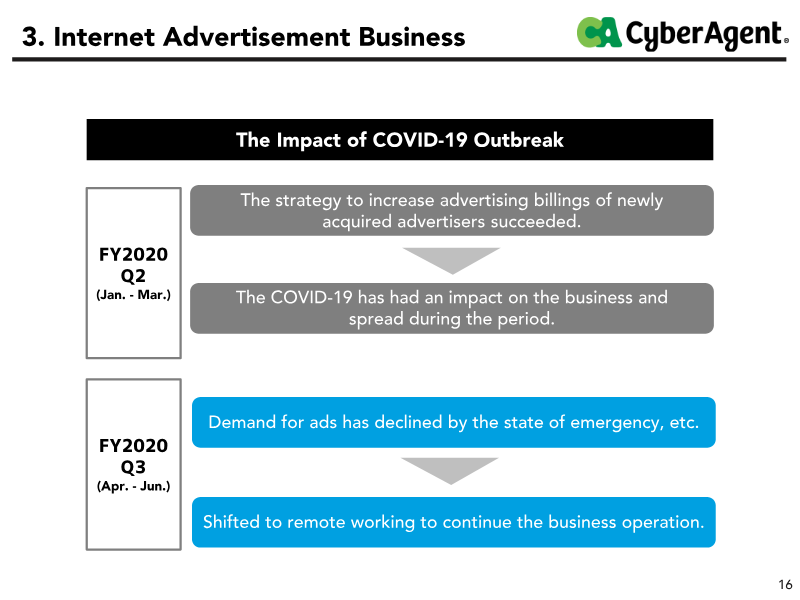 3. Internet Advertisement Business

CA CyberAgent.

The Impact of COVID-19 Outbreak

FY2020
Q2
(Jan. - Mar.)

The strategy to increase advertising billings of newly acquired advertisers succeeded.

The COVID-19 has had an impact on the business and spread during the period.

FY2020
Q3
(Apr. - Jun.)

Demand for ads has declined by the state of emergency, etc.

Shifted to remote working to continue the business operation.

16